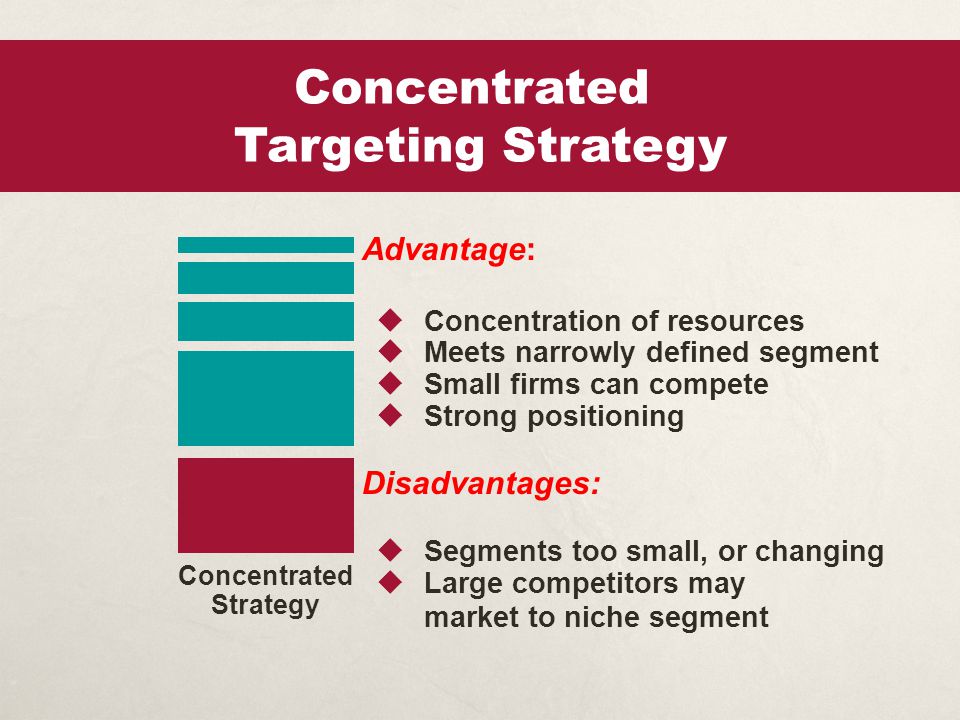 Concentrated Targeting Strategy

Advantage:

◆ Concentration of resources
◆ Meets narrowly defined segment
◆ Small firms can compete
◆ Strong positioning

Disadvantages:

◆ Segments too small, or changing
◆ Large competitors may market to niche segment

Concentrated Strategy